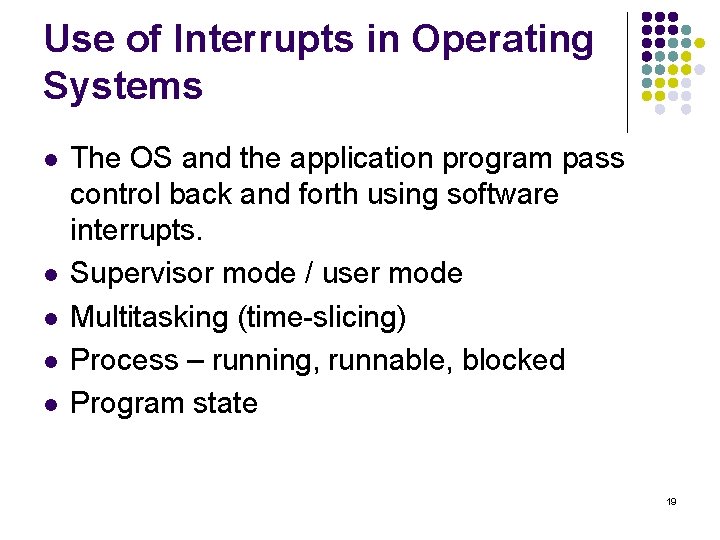 Use of Interrupts in Operating Systems

- The OS and the application program pass control back and forth using software interrupts.
- Supervisor mode / user mode
- Multitasking (time-slicing)
- Process – running, runnable, blocked
- Program state

19